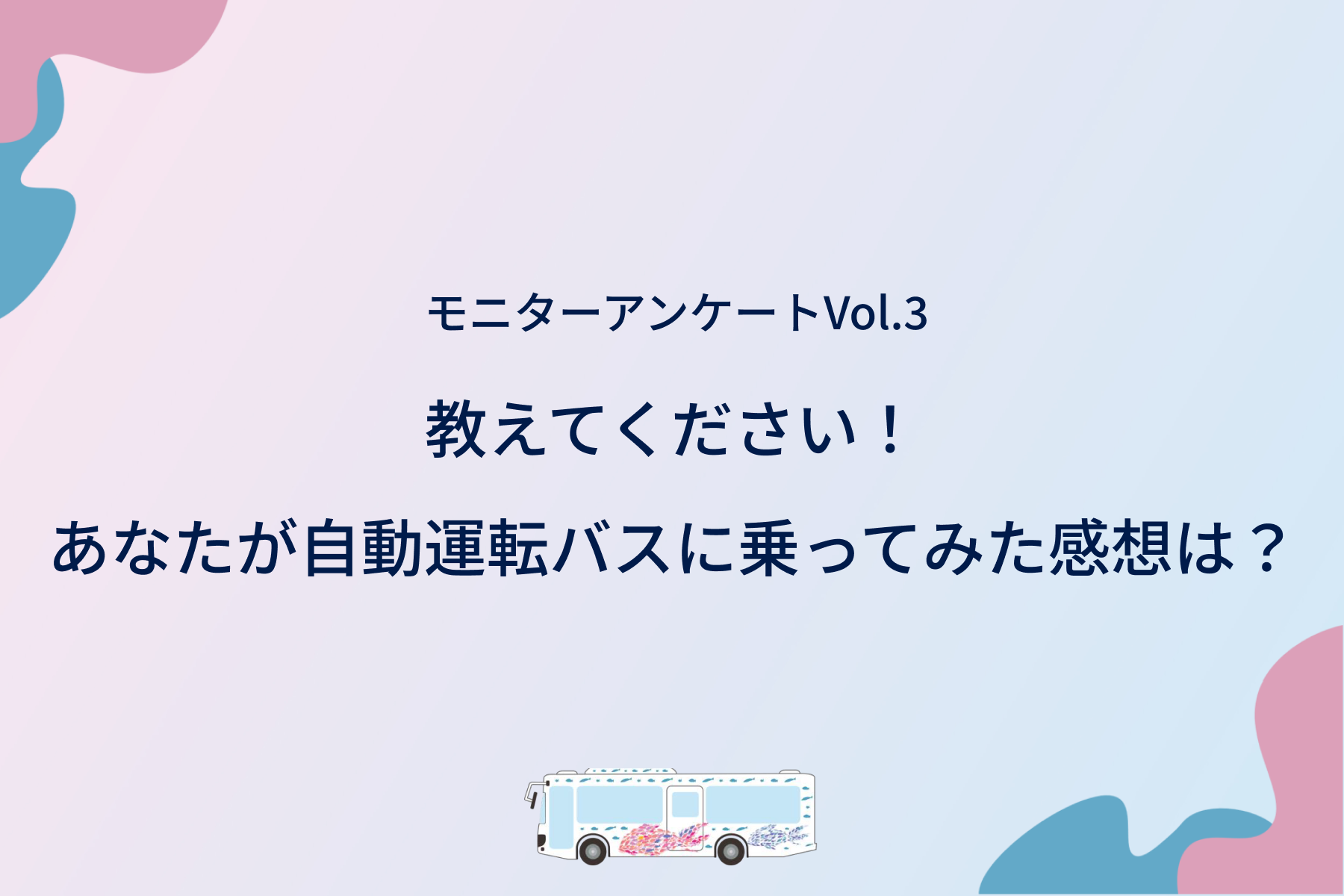 モニターアンケートVol.3

教えてください！

あなたが自動運転バスに乗ってみた感想は？